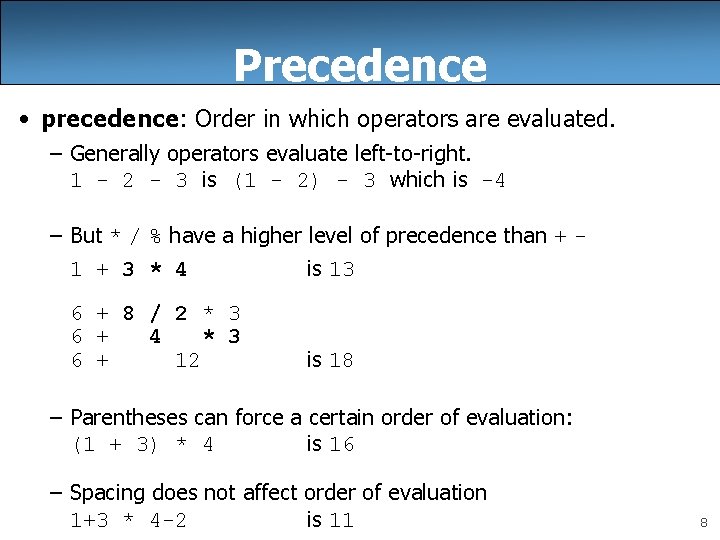 Precedence

• precedence: Order in which operators are evaluated.

– Generally operators evaluate left-to-right.
1 - 2 - 3 is (1 - 2) - 3 which is -4

– But * / % have a higher level of precedence than + -

1 + 3 * 4 is 13

6 + 8 / 2 * 3
6 + 4 * 3
6 + 12 is 18

– Parentheses can force a certain order of evaluation:
(1 + 3) * 4 is 16

– Spacing does not affect order of evaluation
1+3 * 4-2 is 11

8